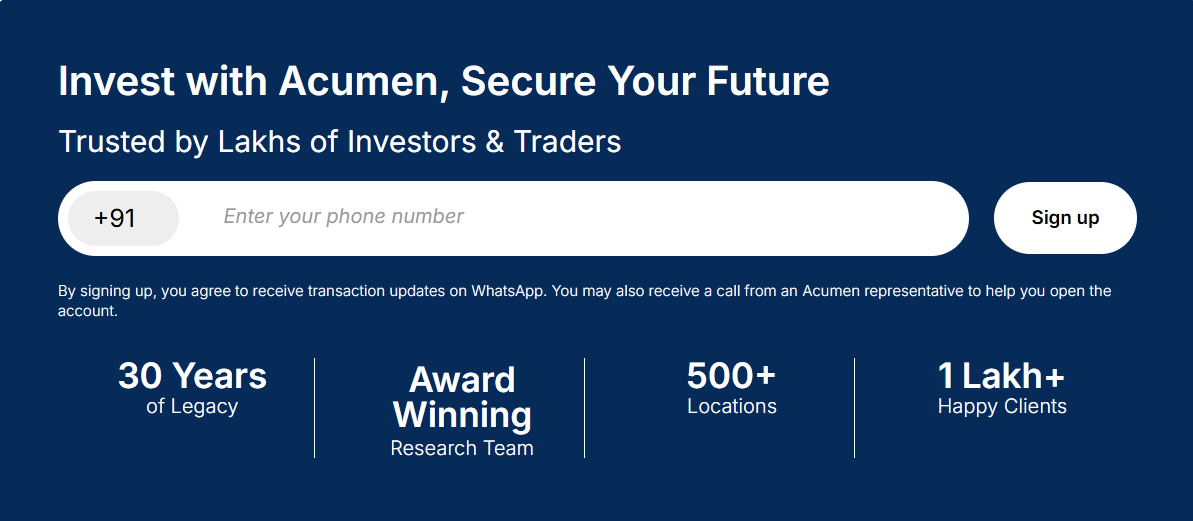 Invest with Acumen, Secure Your Future

Trusted by Lakhs of Investors & Traders

+91

Enter your phone number

Sign up

By signing up, you agree to receive transaction updates on WhatsApp. You may also receive a call from an Acumen representative to help you open the account.

30 Years
of Legacy

Award Winning
Research Team

500+
Locations

1 Lakh+
Happy Clients